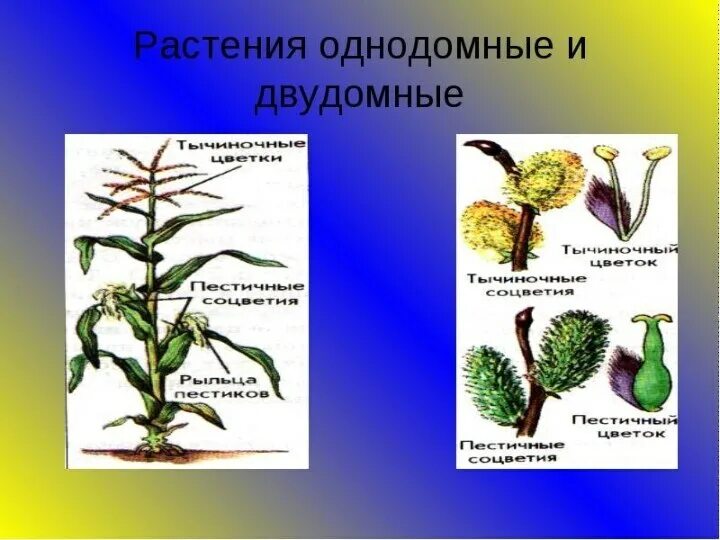 Растения однодомные и двудомные

Тычиночные цветки

Пестичные соцветия

Рыльца пестиков

Тычиночный цветок

Тычиночные соцветия

Пестичный цветок

Пестичные соцветия